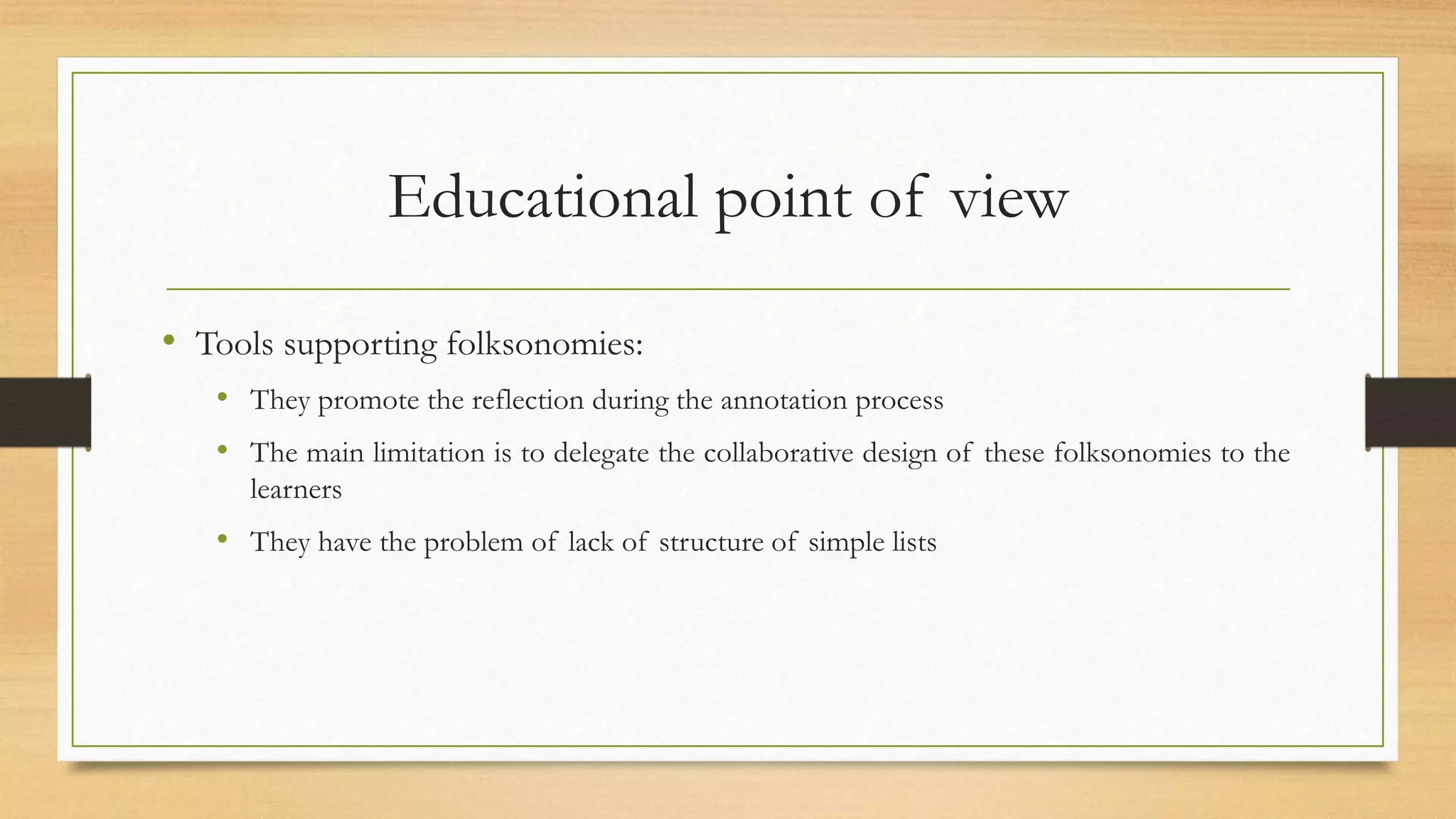 Educational point of view

• Tools supporting folksonomies:
  • They promote the reflection during the annotation process
  • The main limitation is to delegate the collaborative design of these folksonomies to the learners
  • They have the problem of lack of structure of simple lists